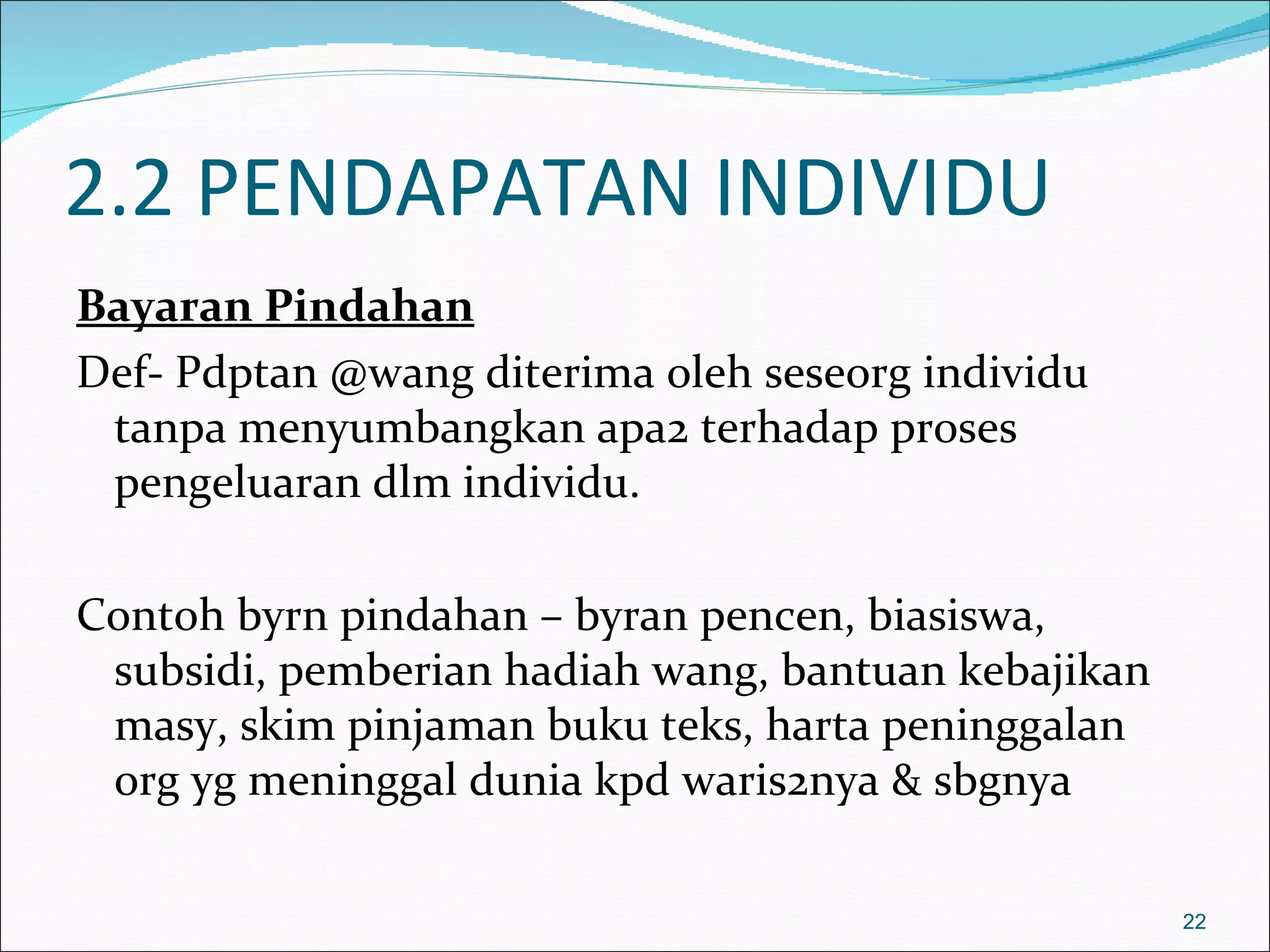 2.2 PENDAPATAN INDIVIDU

Bayaran Pindahan

Def- Pdptan @wang diterima oleh seseorg individu tanpa menyumbangkan apa2 terhadap proses pengeluaran dlm individu.

Contoh byrn pindahan – byran pencen, biasiswa, subsidi, pemberian hadiah wang, bantuan kebajikan masy, skim pinjaman buku teks, harta peninggalan org yg meninggal dunia kpd waris2nya & sbgnya

22